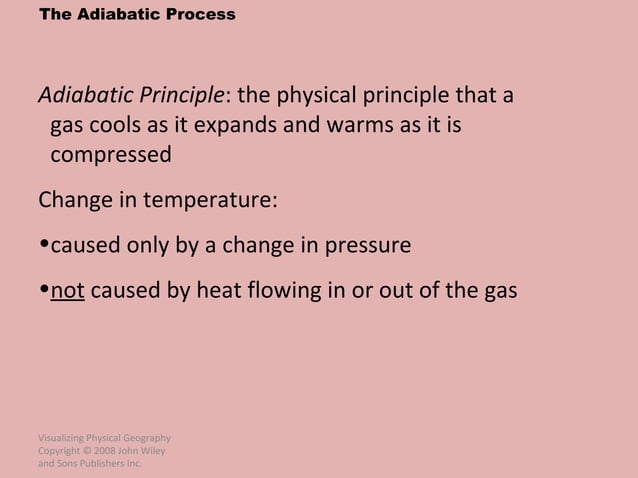 The Adiabatic Process

Adiabatic Principle: the physical principle that a gas cools as it expands and warms as it is compressed

Change in temperature:

•caused only by a change in pressure

•not caused by heat flowing in or out of the gas

Visualizing Physical Geography
Copyright © 2008 John Wiley
and Sons Publishers Inc.